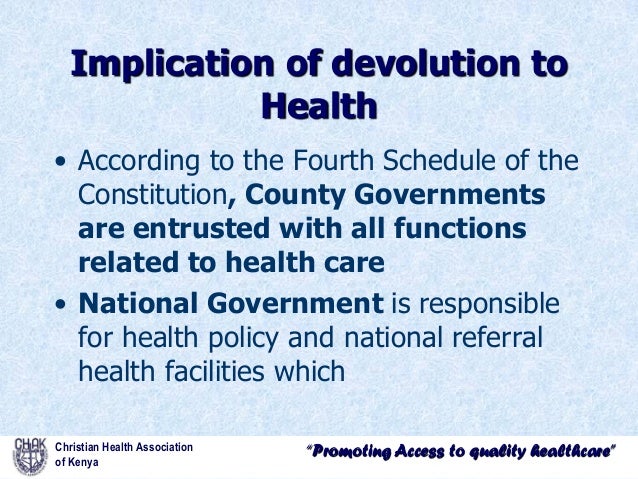 Implication of devolution to Health

• According to the Fourth Schedule of the Constitution, County Governments are entrusted with all functions related to health care

• National Government is responsible for health policy and national referral health facilities which

CHAK

Christian Health Association of Kenya

"Promoting Access to quality healthcare"